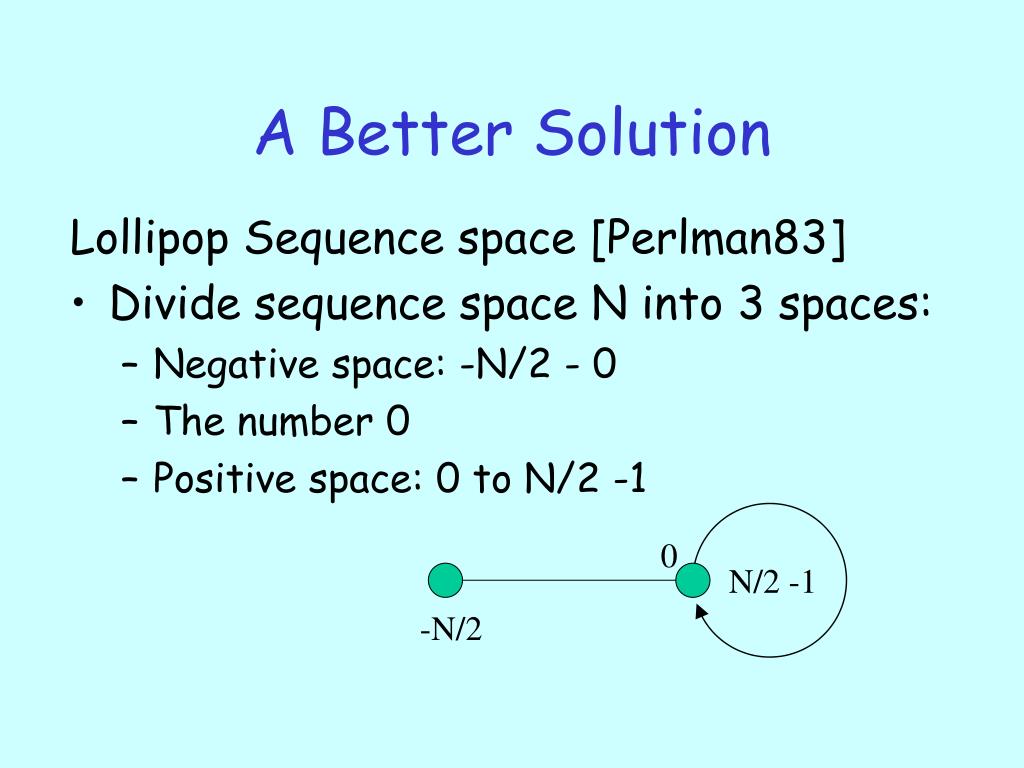 A Better Solution

Lollipop Sequence space [Perlman83]

• Divide sequence space N into 3 spaces:
– Negative space: -N/2 - 0
– The number 0
– Positive space: 0 to N/2 -1

0
N/2 -1
-N/2